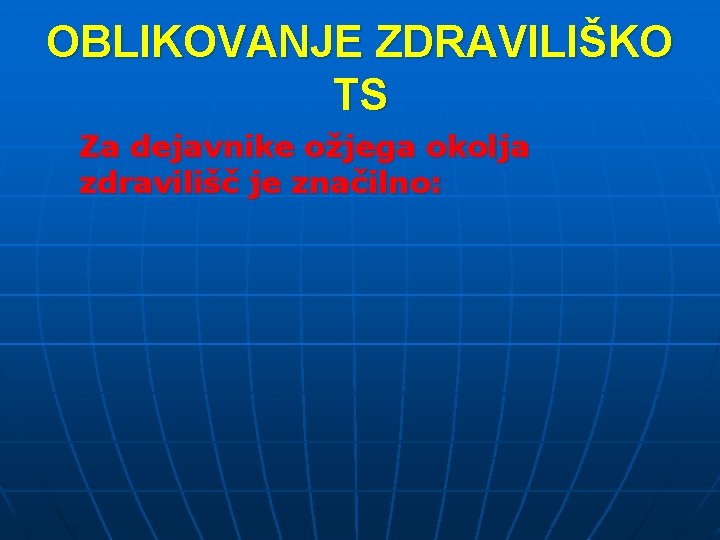 OBLIKOVANJE ZDRAVILIŠKO TS

Za dejavnike ožjega okolja zdravilišč je značilno: